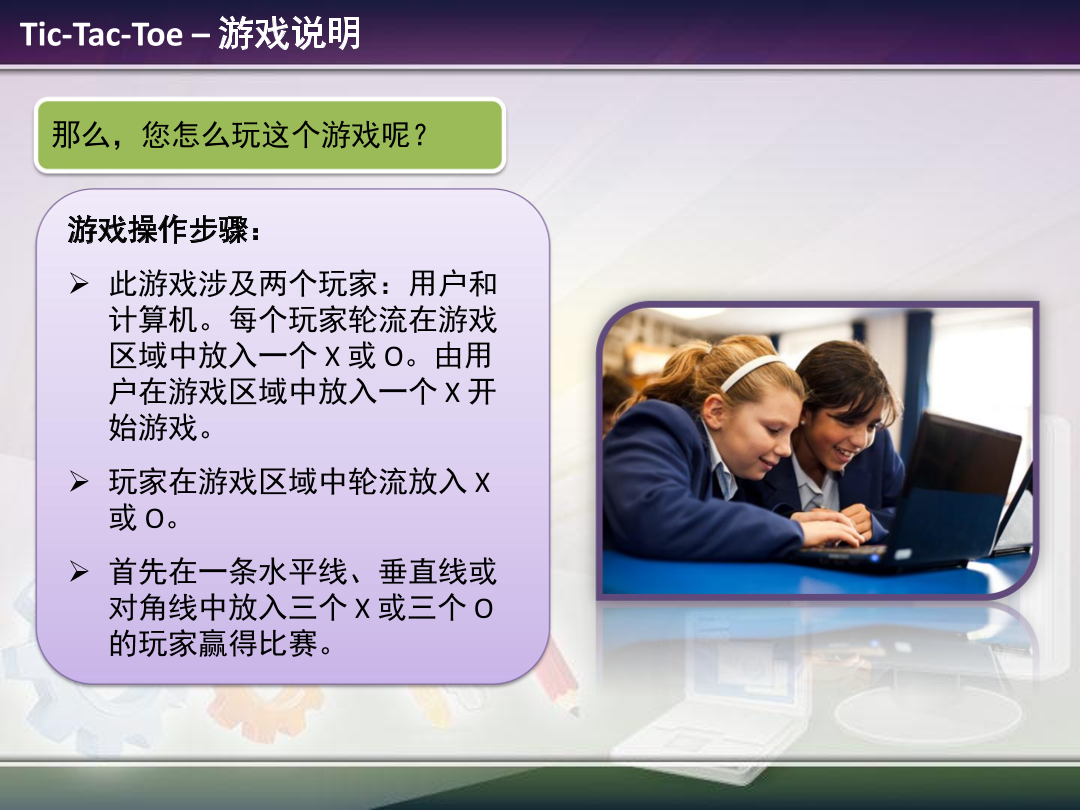 Tic-Tac-Toe – 游戏说明

那么，您怎么玩这个游戏呢？

游戏操作步骤：

➢ 此游戏涉及两个玩家：用户和计算机。每个玩家轮流在游戏区域中放入一个 X 或 O。由用户在游戏区域中放入一个 X 开始游戏。

➢ 玩家在游戏区域中轮流放入 X 或 O。

➢ 首先在一条水平线、垂直线或对角线中放入三个 X 或三个 O 的玩家赢得比赛。